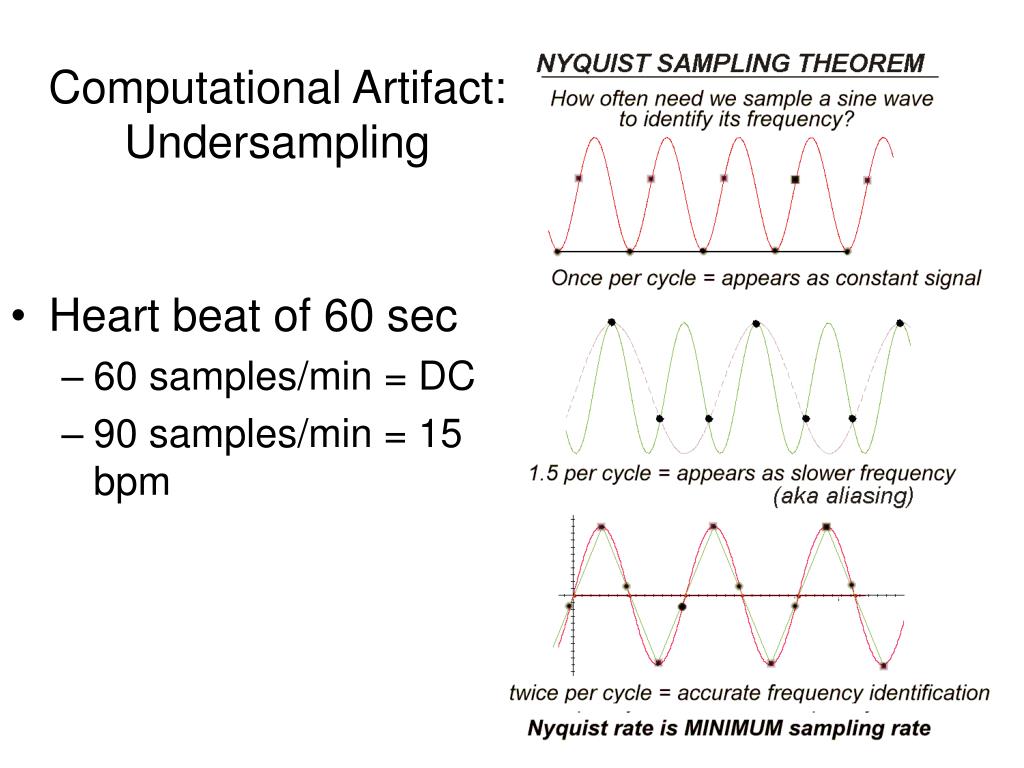 Computational Artifact: Undersampling

• Heart beat of 60 sec
– 60 samples/min = DC
– 90 samples/min = 15 bpm

NYQUIST SAMPLING THEOREM
How often need we sample a sine wave to identify its frequency?

Once per cycle = appears as constant signal

1.5 per cycle = appears as slower frequency (aka aliasing)

twice per cycle = accurate frequency identification

Nyquist rate is MINIMUM sampling rate